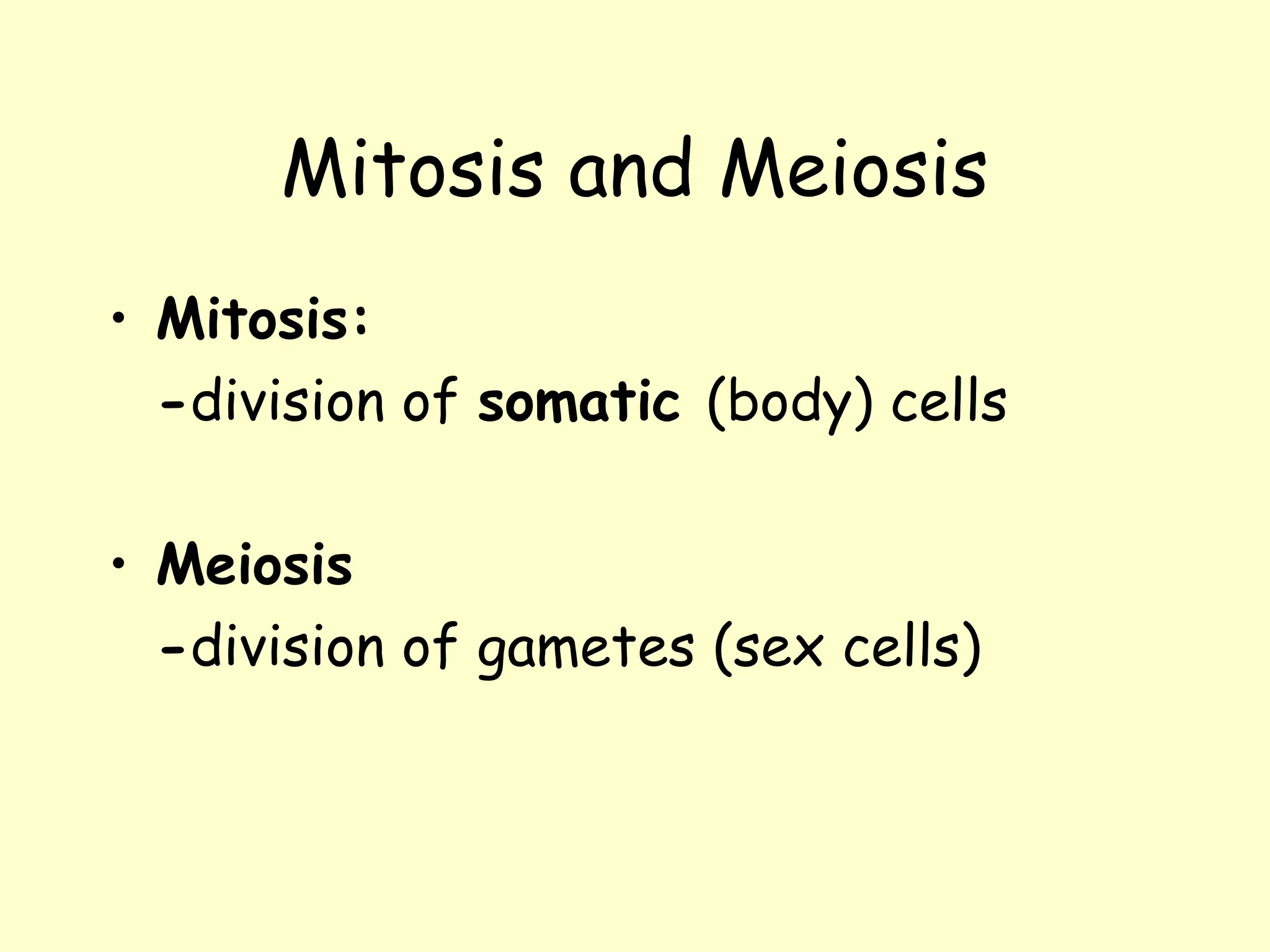 Mitosis and Meiosis

• Mitosis:
–division of somatic (body) cells

• Meiosis
–division of gametes (sex cells)